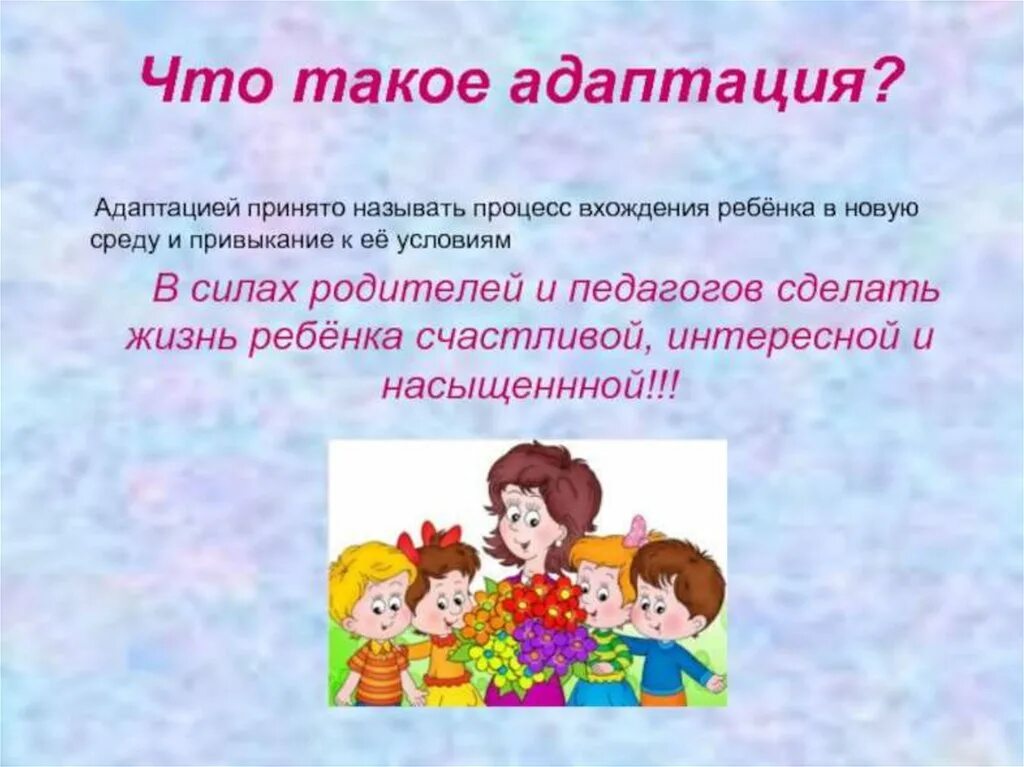 Что такое адаптация?

Адаптацией принято называть процесс вхождения ребёнка в новую среду и привыкание к её условиям

В силах родителей и педагогов сделать жизнь ребёнка счастливой, интересной и насыщеннной!!!